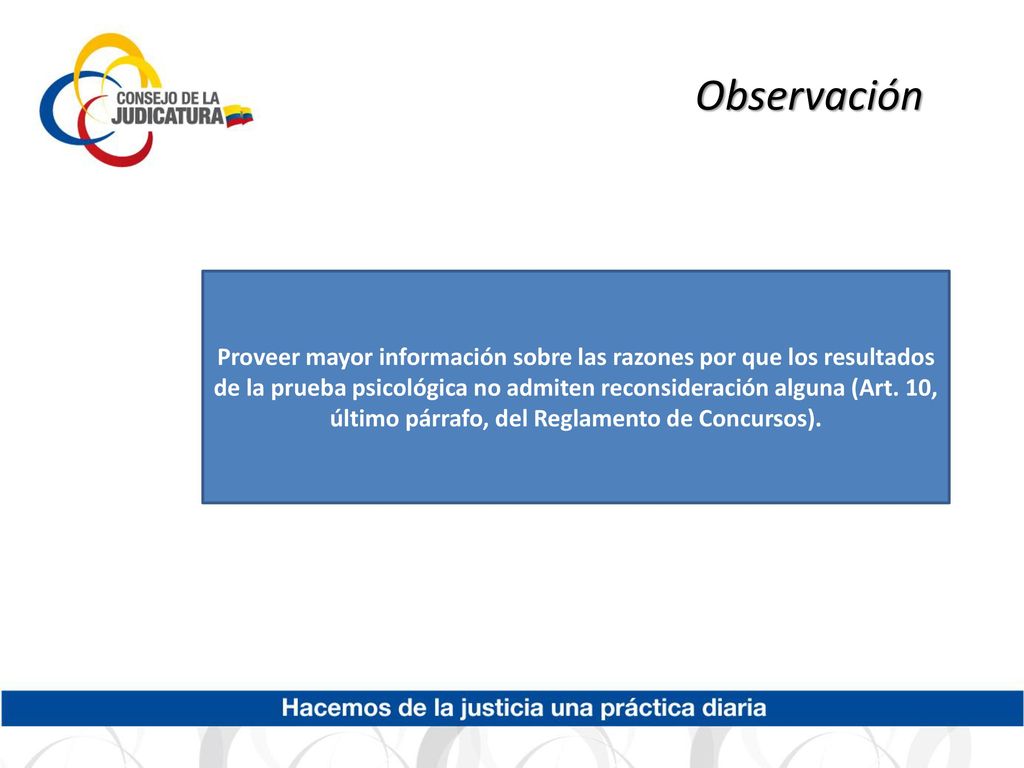 CONSEJO DE LA JUDICATURA

Observación

Proveer mayor información sobre las razones por que los resultados de la prueba psicológica no admiten reconsideración alguna (Art. 10, último párrafo, del Reglamento de Concursos).

Hacemos de la justicia una práctica diaria